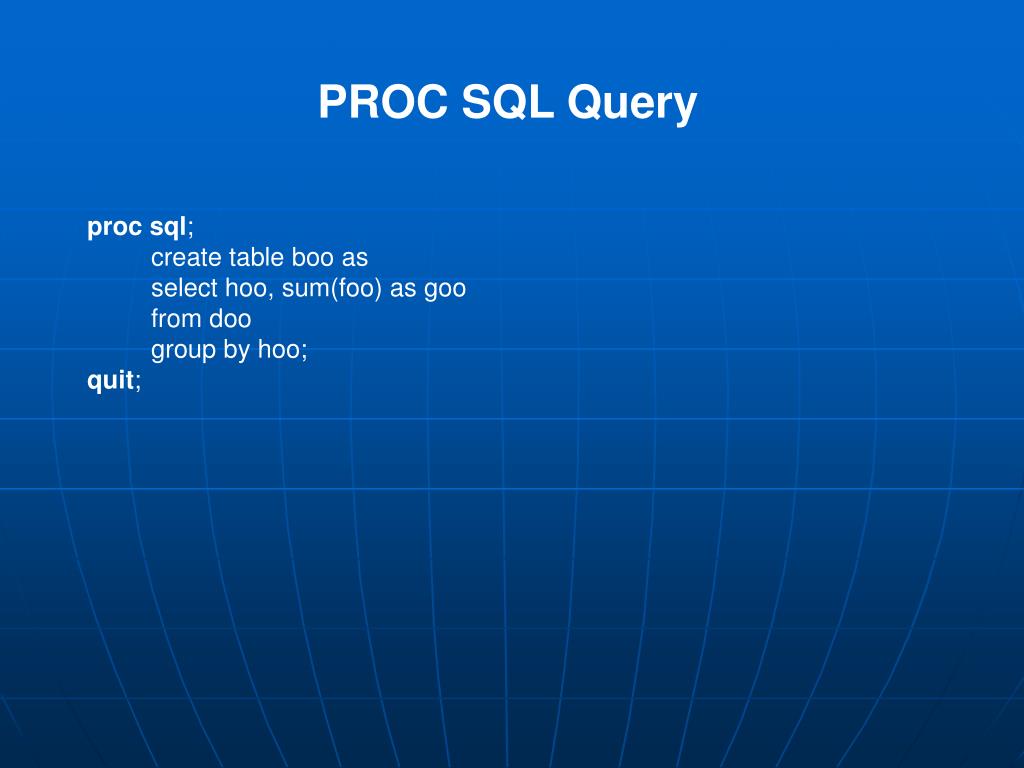 PROC SQL Query

proc sql;
create table boo as
select hoo, sum(foo) as goo
from doo
group by hoo;
quit;